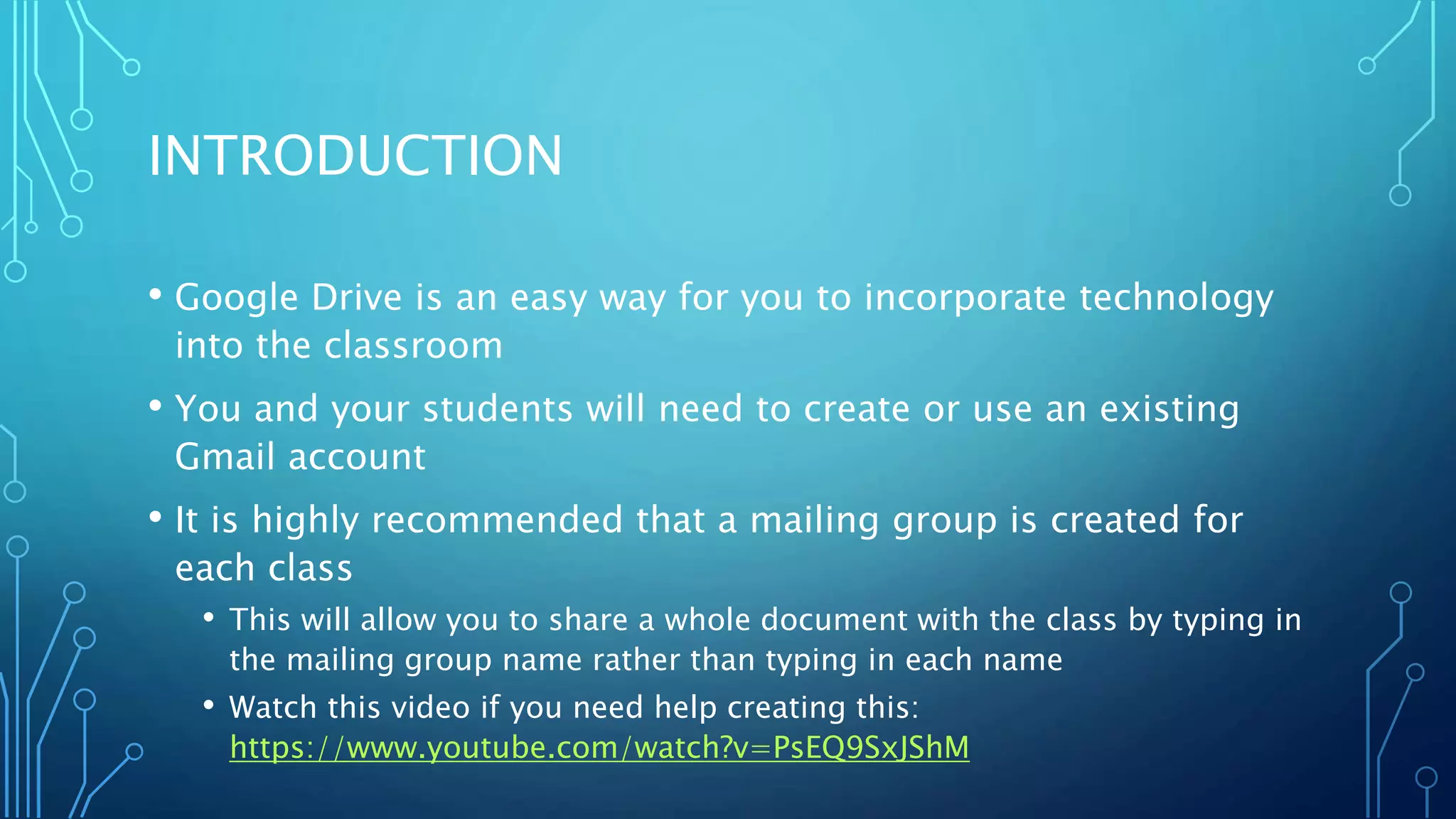 INTRODUCTION

• Google Drive is an easy way for you to incorporate technology into the classroom

• You and your students will need to create or use an existing Gmail account

• It is highly recommended that a mailing group is created for each class

• This will allow you to share a whole document with the class by typing in the mailing group name rather than typing in each name

• Watch this video if you need help creating this: https://www.youtube.com/watch?v=PsEQ9SxJShM